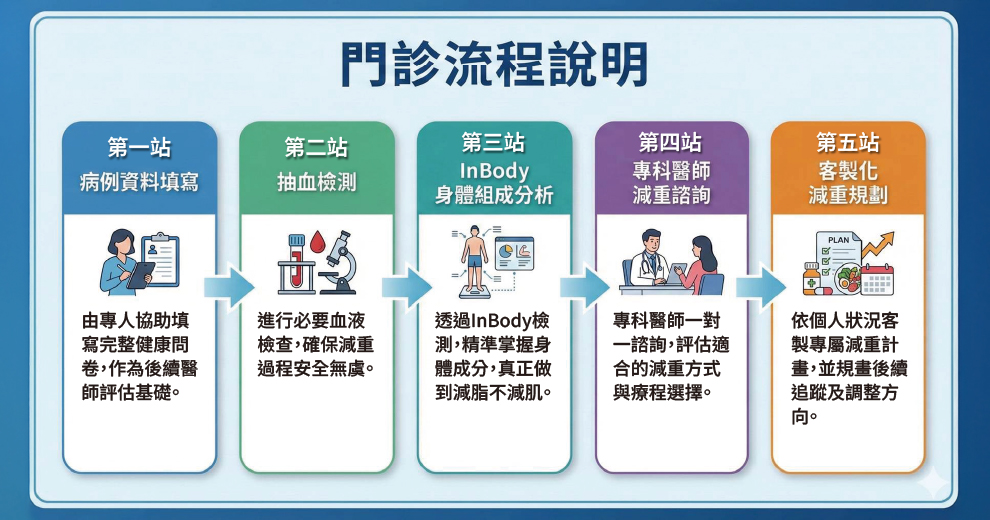 門診流程說明

第一站
病例資料填寫

由專人協助填寫完整健康問卷，作為後續醫師評估基礎。

第二站
抽血檢測

進行必要血液檢查，確保減重過程安全無虞。

第三站
InBody
身體組成分析

透過InBody檢測，精準掌握身體成分，真正做到減脂不減肌。

第四站
專科醫師
減重諮詢

專科醫師一對一諮詢，評估適合的減重方式與療程選擇。

第五站
客製化
減重規劃

PLAN

依個人狀況客製專屬減重計畫，並規畫後續追蹤及調整方向。